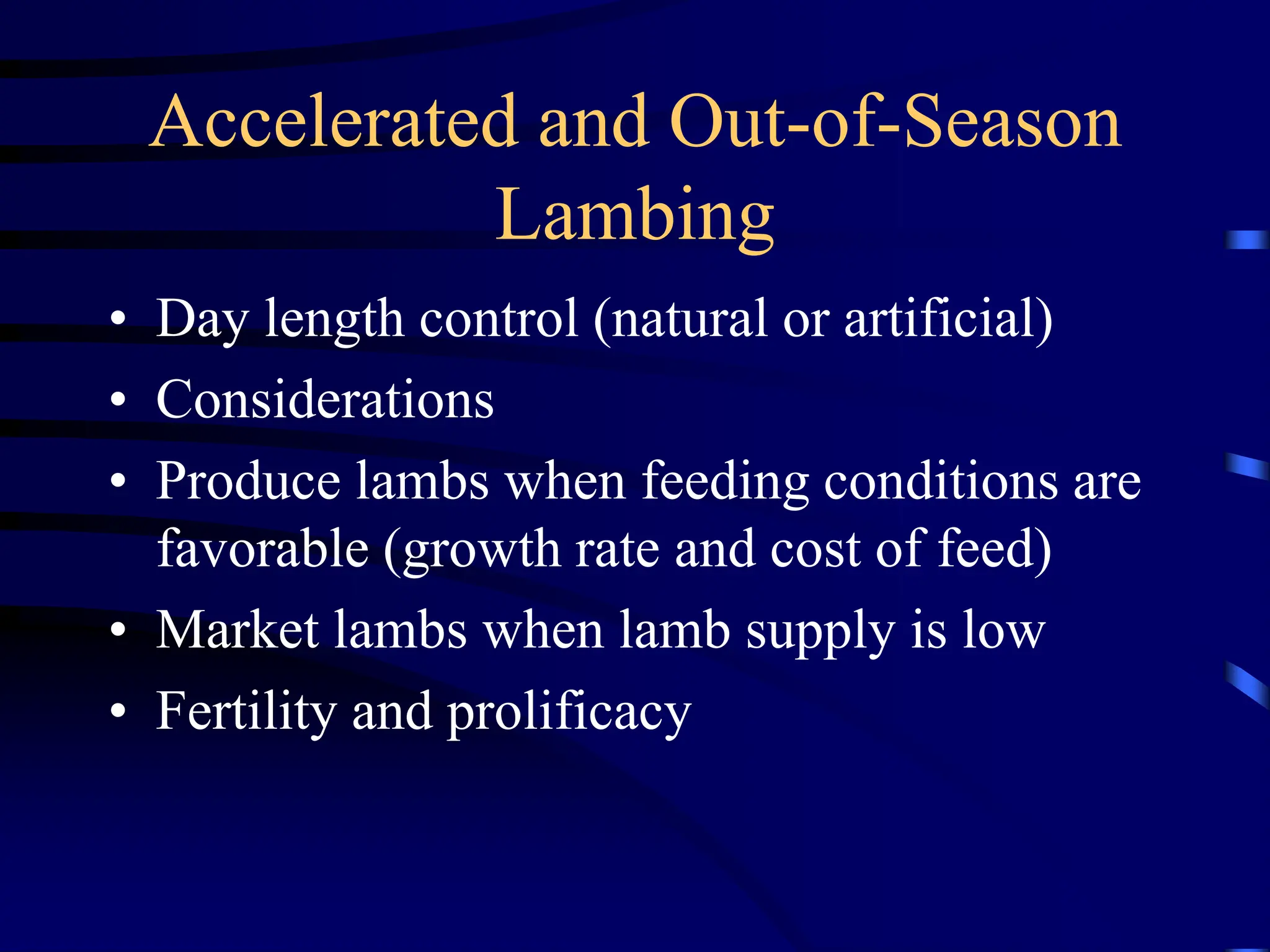 Accelerated and Out-of-Season Lambing

• Day length control (natural or artificial)
• Considerations
• Produce lambs when feeding conditions are favorable (growth rate and cost of feed)
• Market lambs when lamb supply is low
• Fertility and prolificacy